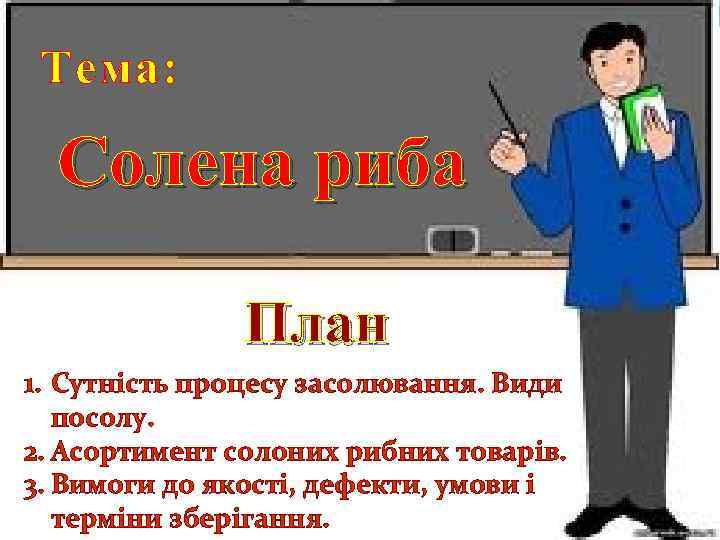 Тема:

Солена риба

План

1. Сутність процесу засолювання. Види посолу.
2. Асортимент солоних рибних товарів.
3. Вимоги до якості, дефекти, умови і терміни зберігання.